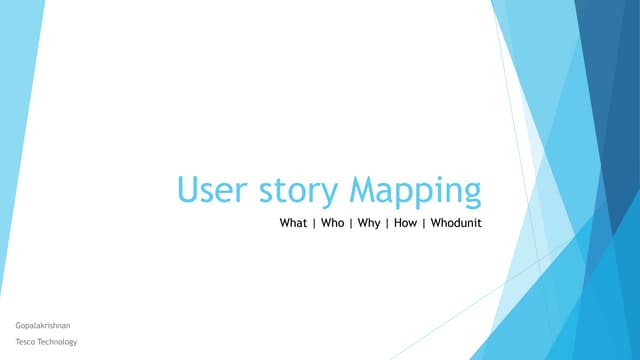 User story Mapping

What | Who | Why | How | Whodunit

Gopalakrishnan

Tesco Technology